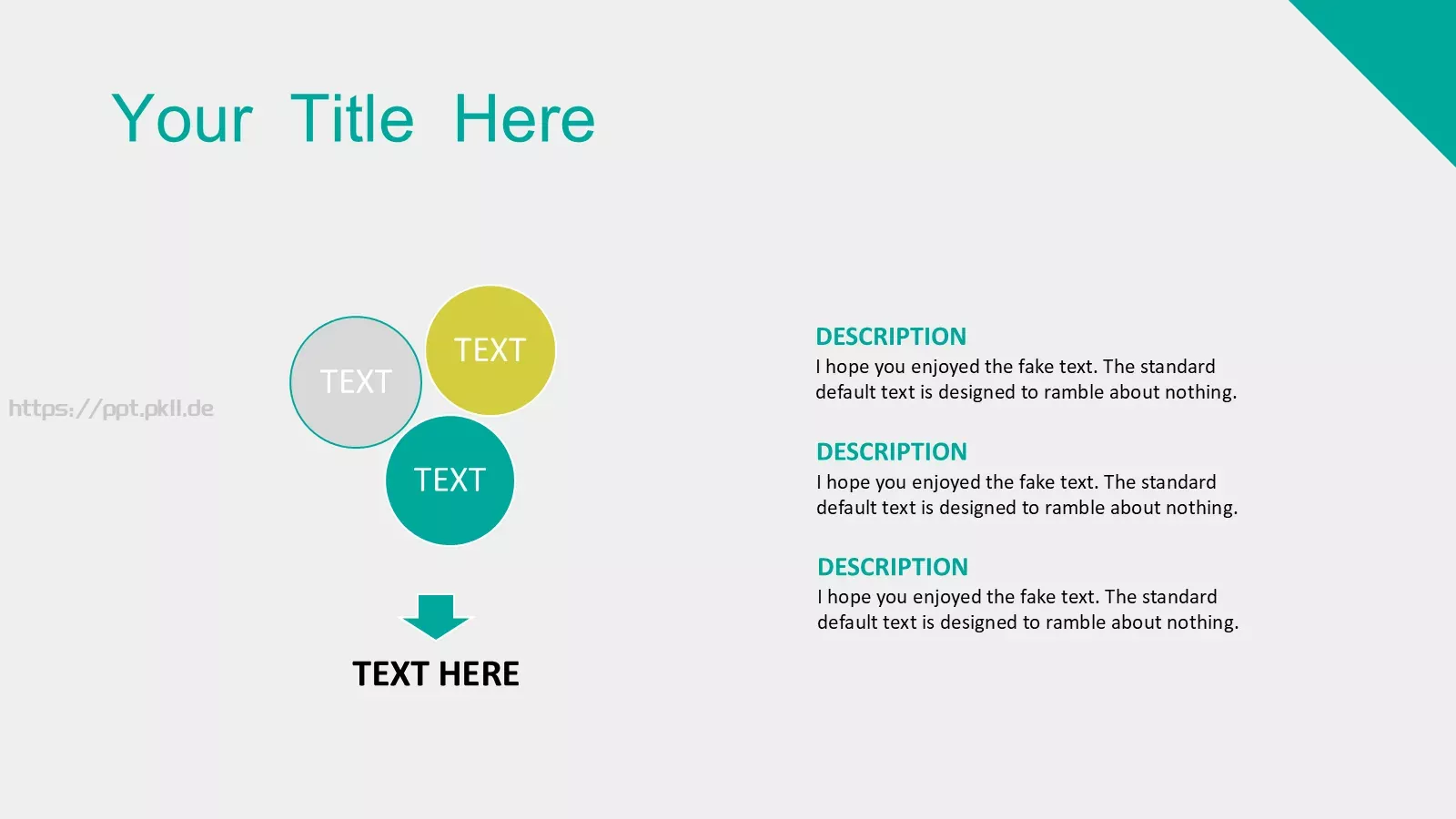 Your Title Here

https://ppt.pkll.de

TEXT

TEXT

TEXT

TEXT HERE

DESCRIPTION
I hope you enjoyed the fake text. The standard default text is designed to ramble about nothing.

DESCRIPTION
I hope you enjoyed the fake text. The standard default text is designed to ramble about nothing.

DESCRIPTION
I hope you enjoyed the fake text. The standard default text is designed to ramble about nothing.